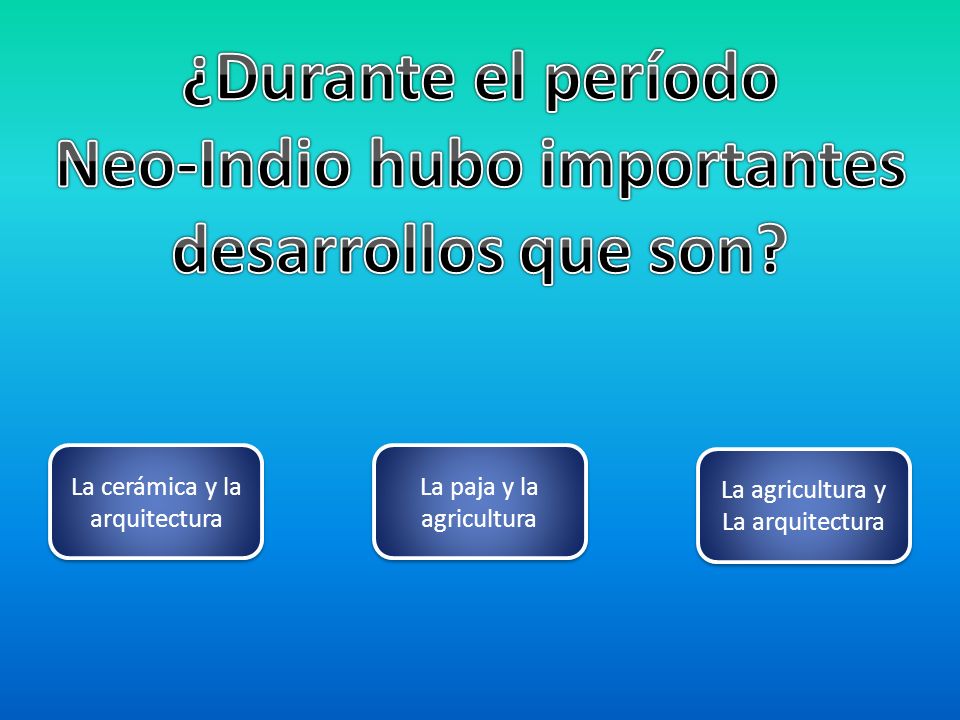 ¿Durante el período Neo-Indio hubo importantes desarrollos que son?

La cerámica y la arquitectura

La paja y la agricultura

La agricultura y La arquitectura